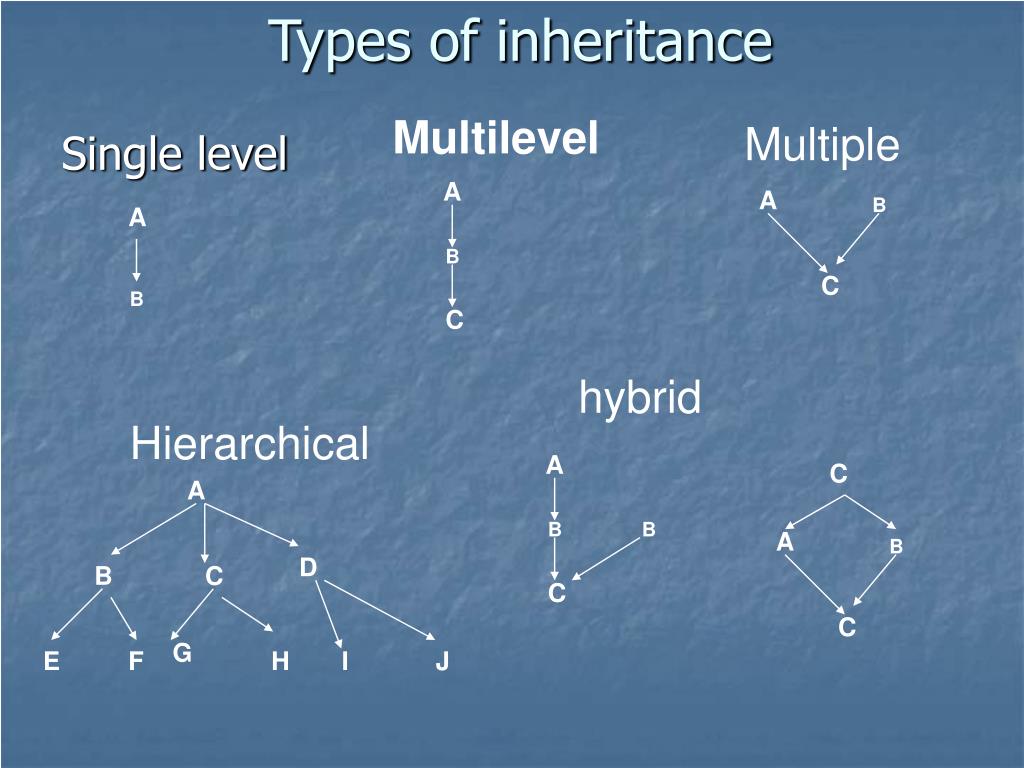 Types of inheritance

Single level

A

B

Multilevel

A

B

C

Multiple

A

B

C

Hierarchical

A

B

C

D

E

F

G

H

I

J

hybrid

A

B

B

C

C

A

B

C